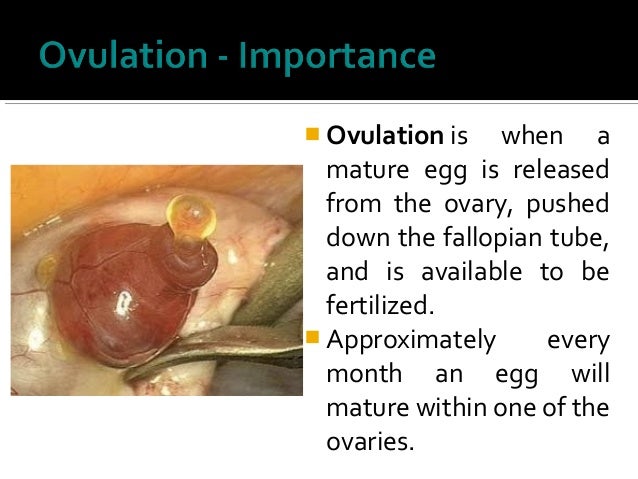 Ovulation - Importance

Ovulation is when a mature egg is released from the ovary, pushed down the fallopian tube, and is available to be fertilized.

Approximately every month an egg will mature within one of the ovaries.